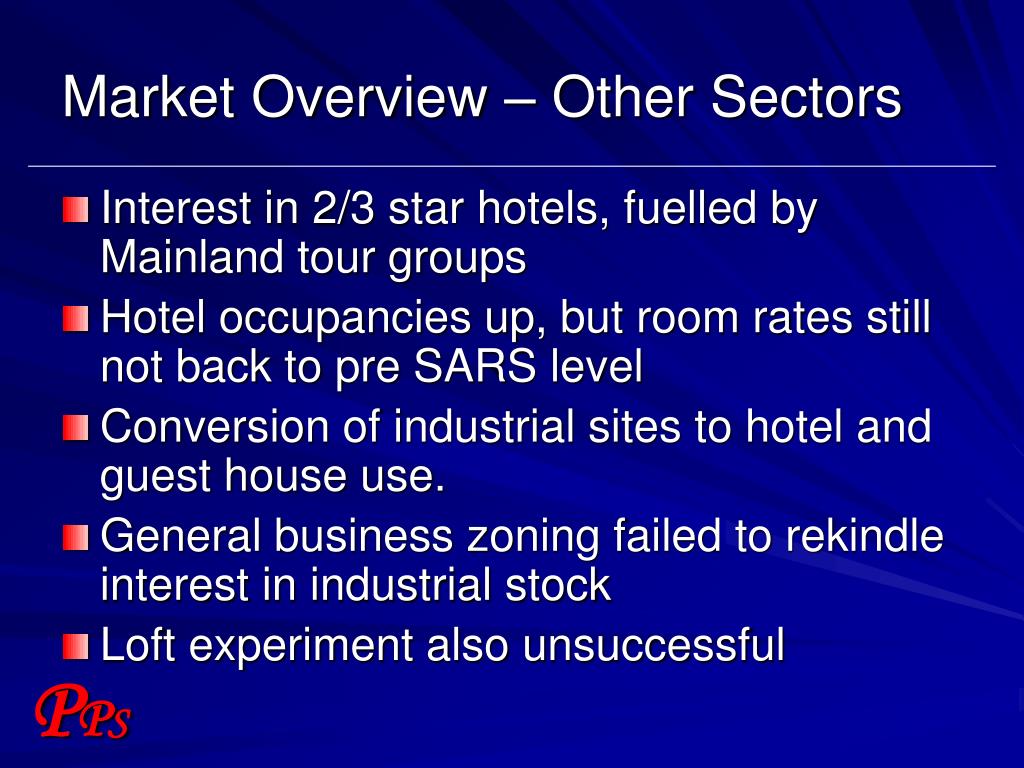 Market Overview – Other Sectors

Interest in 2/3 star hotels, fuelled by Mainland tour groups

Hotel occupancies up, but room rates still not back to pre SARS level

Conversion of industrial sites to hotel and guest house use.

General business zoning failed to rekindle interest in industrial stock

Loft experiment also unsuccessful

PPS